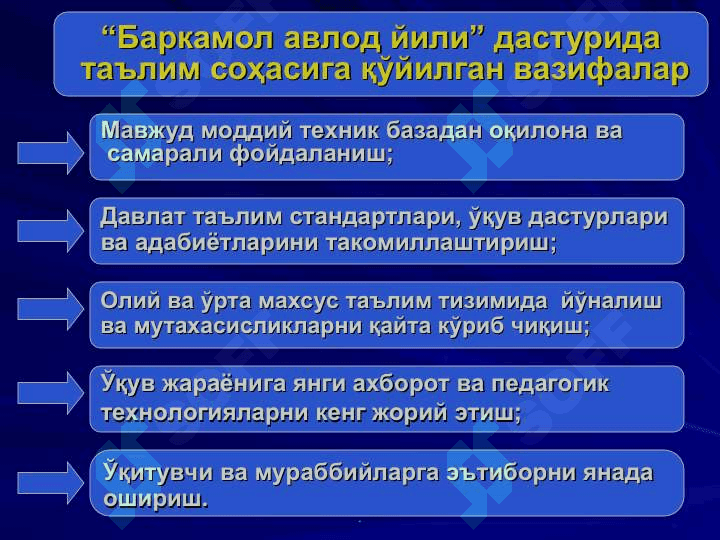 “Баркамол авлод йили” дастурида таълим соҳасига қўйилган вазифалар

Мавжуд моддий техник базадан оқилона ва самарали фойдаланиш;

Давлат таълим стандартлари, ўқув дастурлари ва адабиётларини такомиллаштириш;

Олий ва ўрта махсус таълим тизимида йўналиш ва мутахасисликларни қайта кўриб чиқиш;

Ўқув жараёнига янги ахборот ва педагогик технологияларни кенг жорий этиш;

Ўқитувчи ва мураббийларга эътиборни янада ошириш.